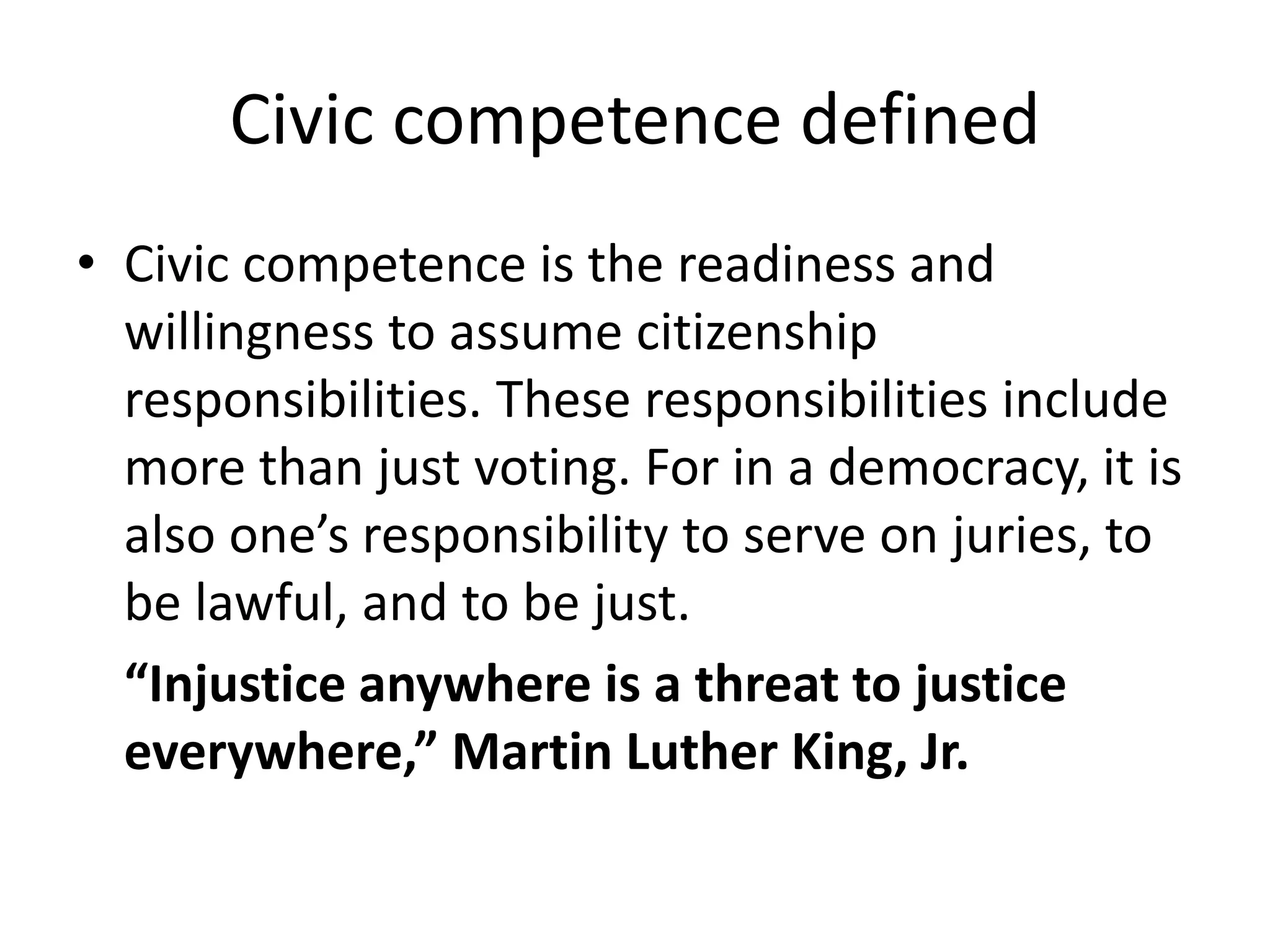 Civic competence defined

• Civic competence is the readiness and willingness to assume citizenship responsibilities. These responsibilities include more than just voting. For in a democracy, it is also one’s responsibility to serve on juries, to be lawful, and to be just.

“Injustice anywhere is a threat to justice everywhere,” Martin Luther King, Jr.